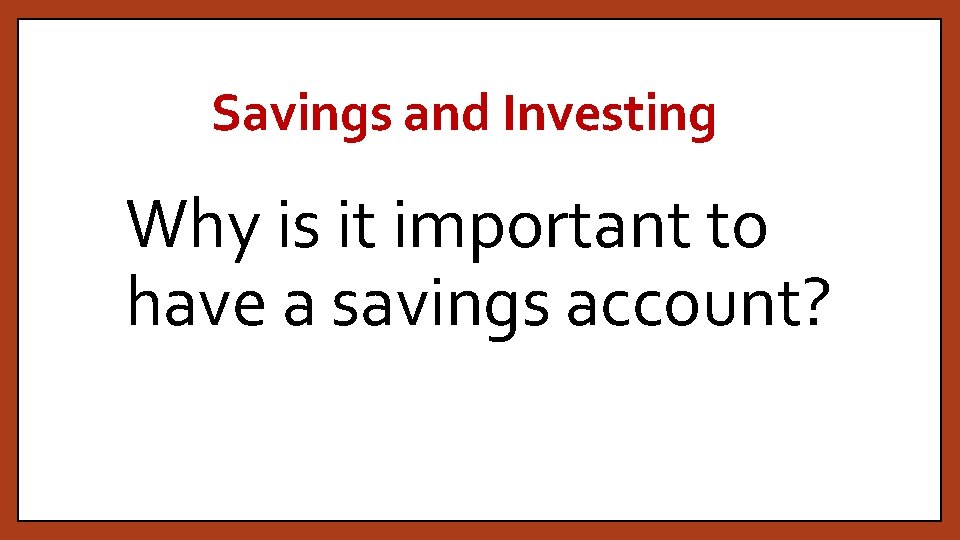 Savings and Investing

Why is it important to have a savings account?